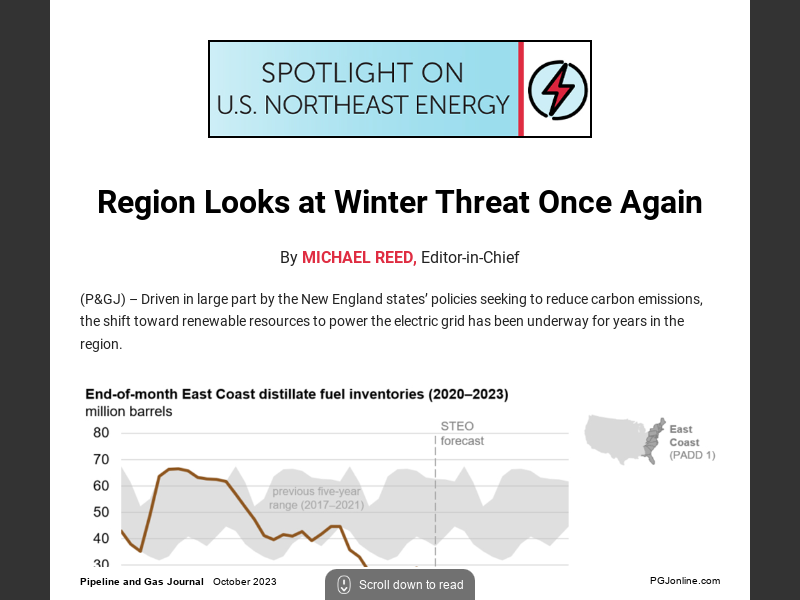 SPOTLIGHT ON
U.S. NORTHEAST ENERGY

Region Looks at Winter Threat Once Again

By MICHAEL REED, Editor-in-Chief

(P&GJ) – Driven in large part by the New England states' policies seeking to reduce carbon emissions, the shift toward renewable resources to power the electric grid has been underway for years in the region.

End-of-month East Coast distillate fuel inventories (2020–2023)
million barrels

80
70
60
50
40
30

STEO forecast

previous five-year range (2017–2021)

East Coast (PADD 1)

Pipeline and Gas Journal October 2023

Scroll down to read

PGJonline.com